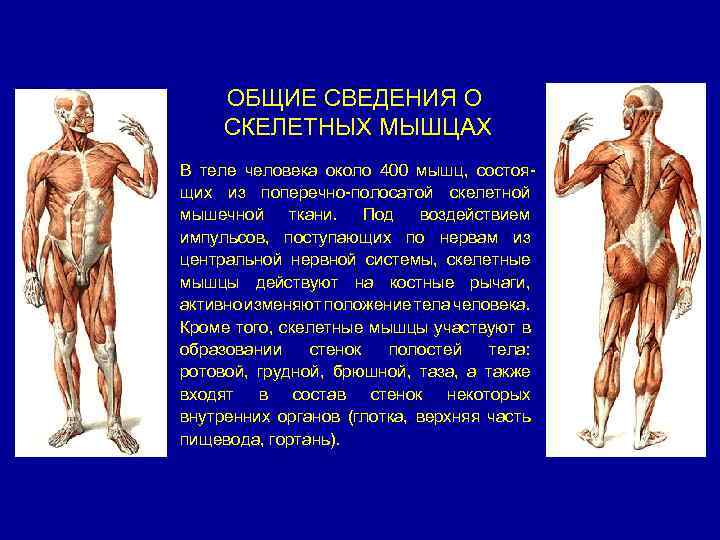 ОБЩИЕ СВЕДЕНИЯ О СКЕЛЕТНЫХ МЫШЦАХ

В теле человека около 400 мышц, состоящих из поперечно-полосатой скелетной мышечной ткани. Под воздействием импульсов, поступающих по нервам из центральной нервной системы, скелетные мышцы действуют на костные рычаги, активно изменяют положение тела человека. Кроме того, скелетные мышцы участвуют в образовании стенок полостей тела: ротовой, грудной, брюшной, таза, а также входят в состав стенок некоторых внутренних органов (глотка, верхняя часть пищевода, гортань).